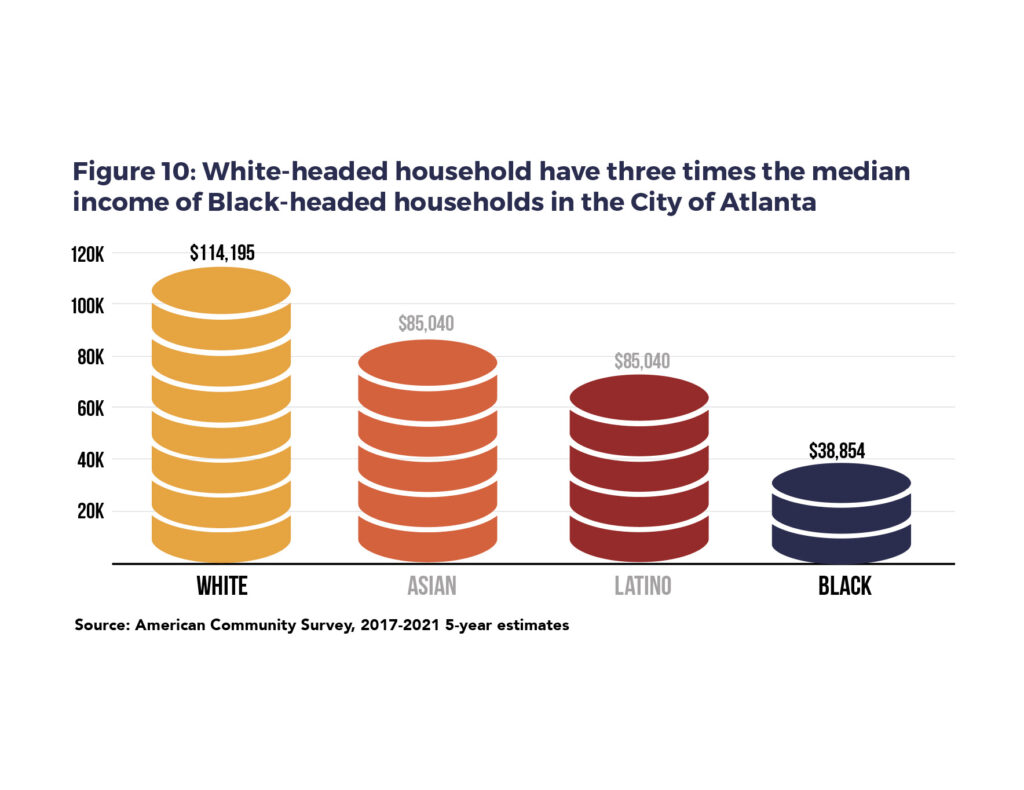 Figure 10: White-headed household have three times the median income of Black-headed households in the City of Atlanta

120K
100K
80K
60K
40K
20K

$114,195
$85,040
$85,040
$38,854

WHITE
ASIAN
LATINO
BLACK

Source: American Community Survey, 2017-2021 5-year estimates